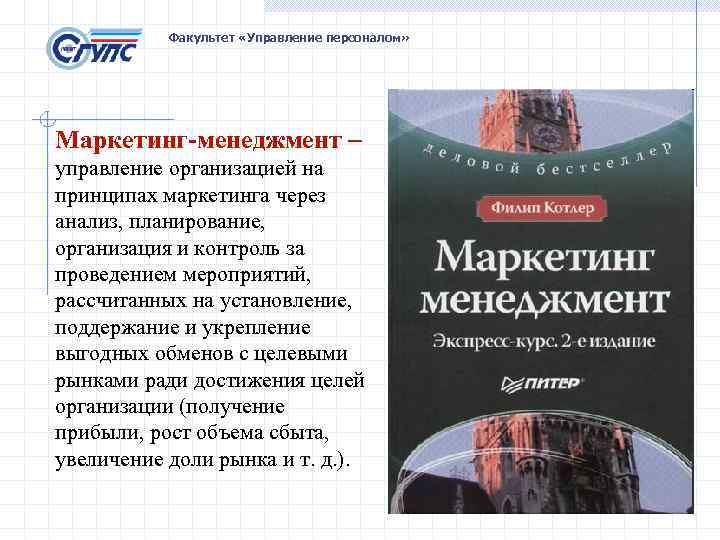 СГУПС

Факультет «Управление персоналом»

Маркетинг-менеджмент – управление организацией на принципах маркетинга через анализ, планирование, организация и контроль за проведением мероприятий, рассчитанных на установление, поддержание и укрепление выгодных обменов с целевыми рынками ради достижения целей организации (получение прибыли, рост объема сбыта, увеличение доли рынка и т. д.).

деловой бестселлер

Филип Котлер

Маркетинг менеджмент

Экспресс-курс. 2-е издание

ПИТЕР